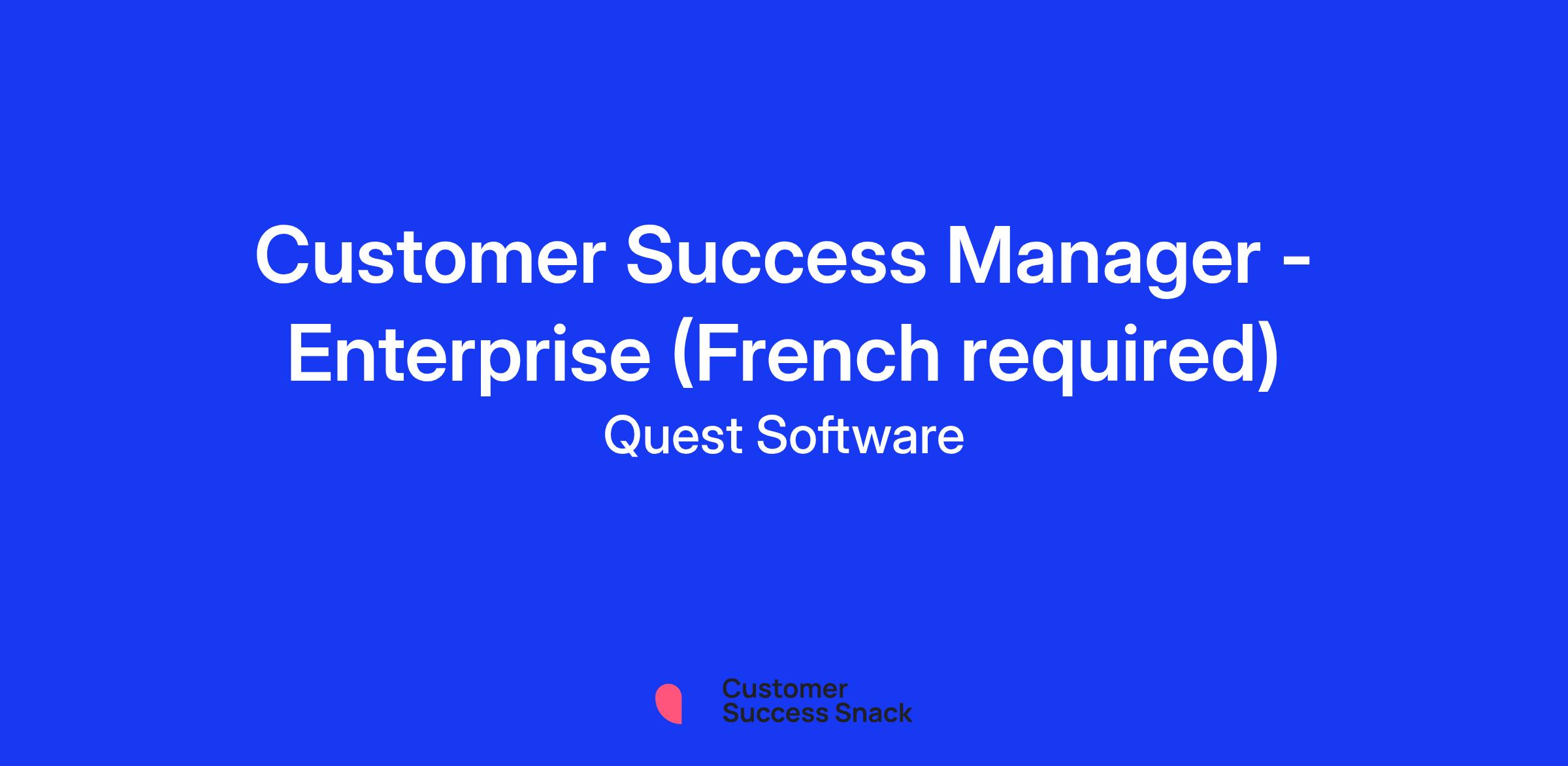 Customer Success Manager - Enterprise (French required)

Quest Software

Customer
Success Snack